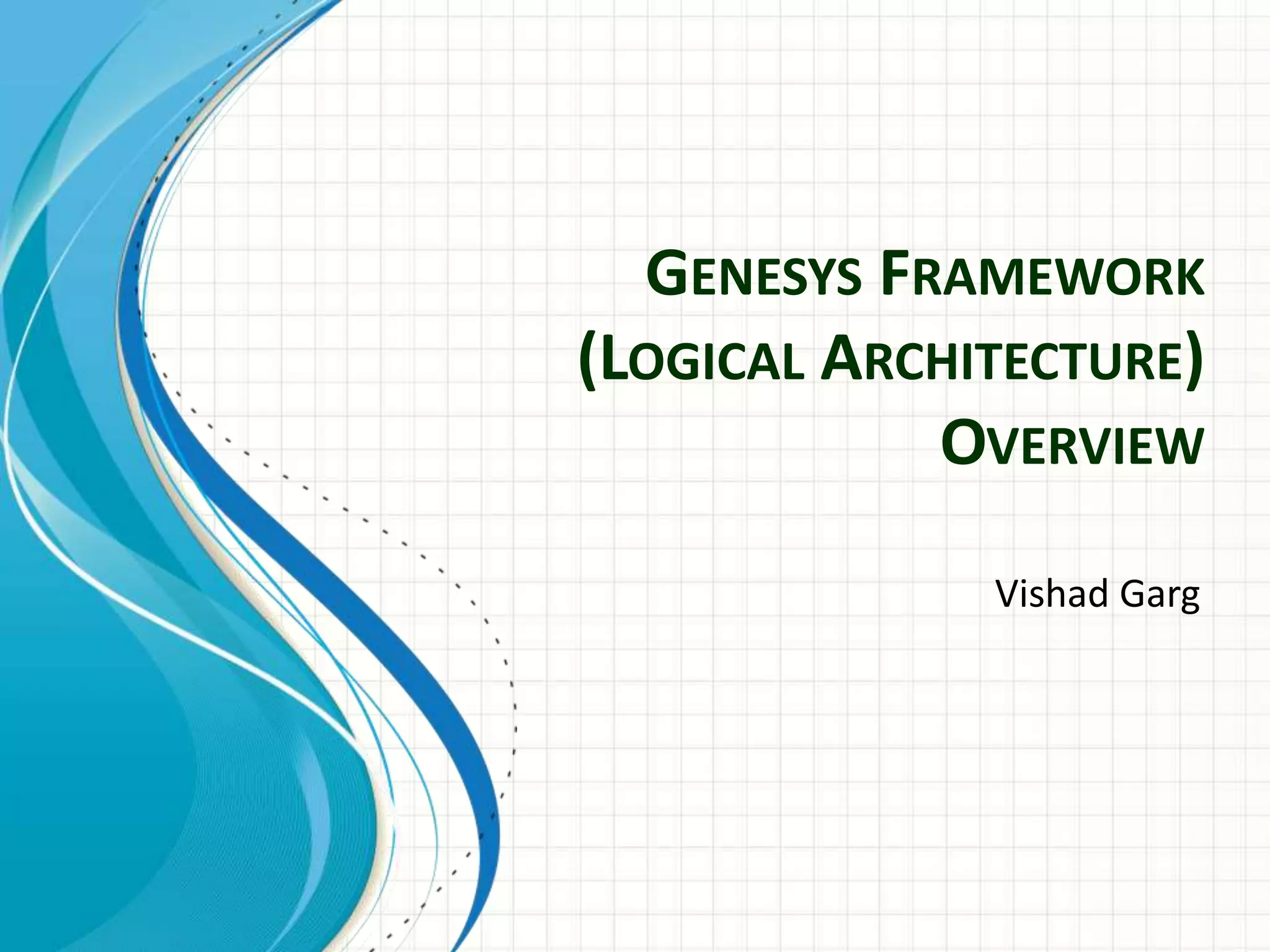 GENESYS FRAMEWORK (LOGICAL ARCHITECTURE) OVERVIEW

Vishad Garg